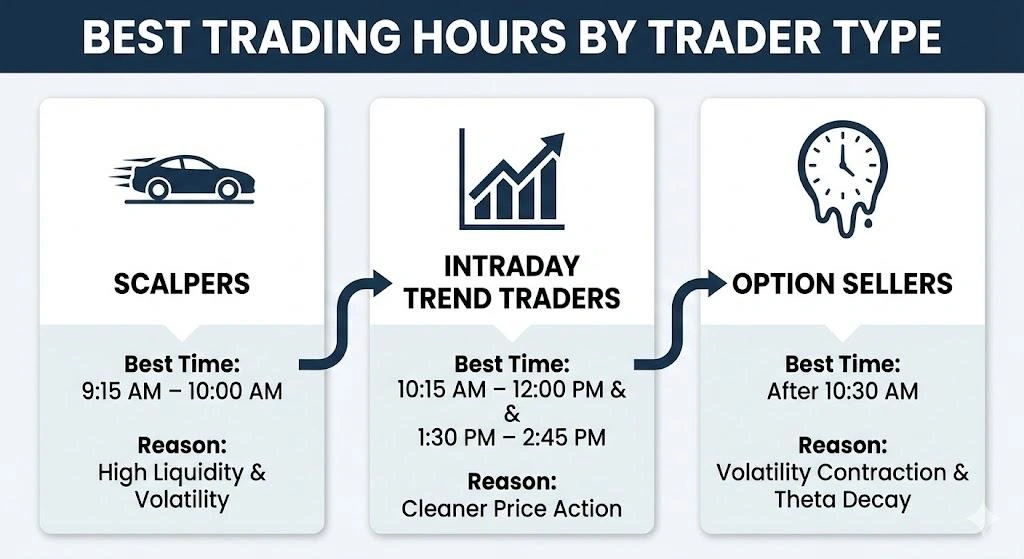 BEST TRADING HOURS BY TRADER TYPE

SCALPERS

Best Time:
9:15 AM – 10:00 AM

Reason:
High Liquidity & Volatility

INTRADAY TREND TRADERS

Best Time:
10:15 AM – 12:00 PM &
&
1:30 PM – 2:45 PM

Reason:
Cleaner Price Action

OPTION SELLERS

Best Time:
After 10:30 AM

Reason:
Volatility Contraction & Theta Decay